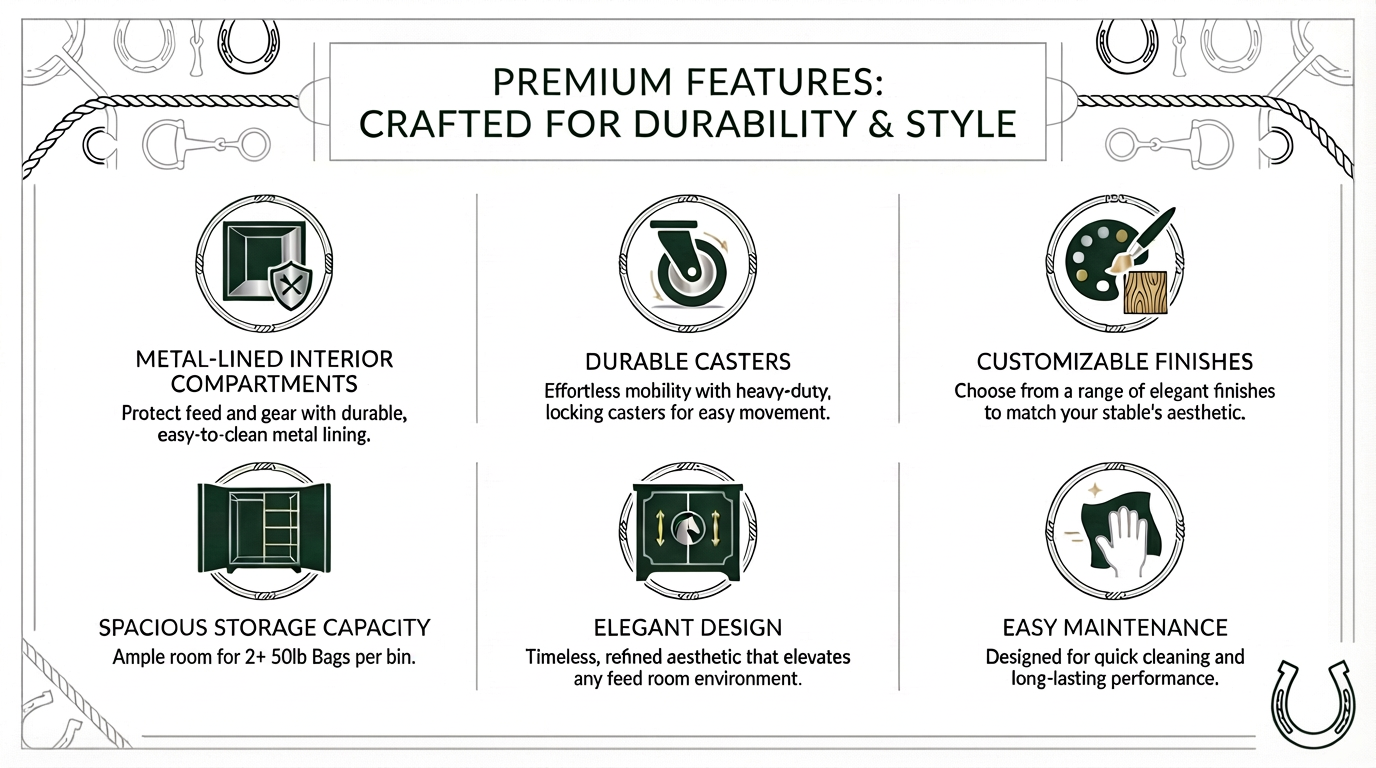 PREMIUM FEATURES:
CRAFTED FOR DURABILITY & STYLE

METAL-LINED INTERIOR COMPARTMENTS
Protect feed and gear with durable, easy-to-clean metal lining.

DURABLE CASTERS
Effortless mobility with heavy-duty, locking casters for easy movement.

CUSTOMIZABLE FINISHES
Choose from a range of elegant finishes to match your stable's aesthetic.

SPACIOUS STORAGE CAPACITY
Ample room for 2+ 50lb Bags per bin.

ELEGANT DESIGN
Timeless, refined aesthetic that elevates any feed room environment.

EASY MAINTENANCE
Designed for quick cleaning and long-lasting performance.